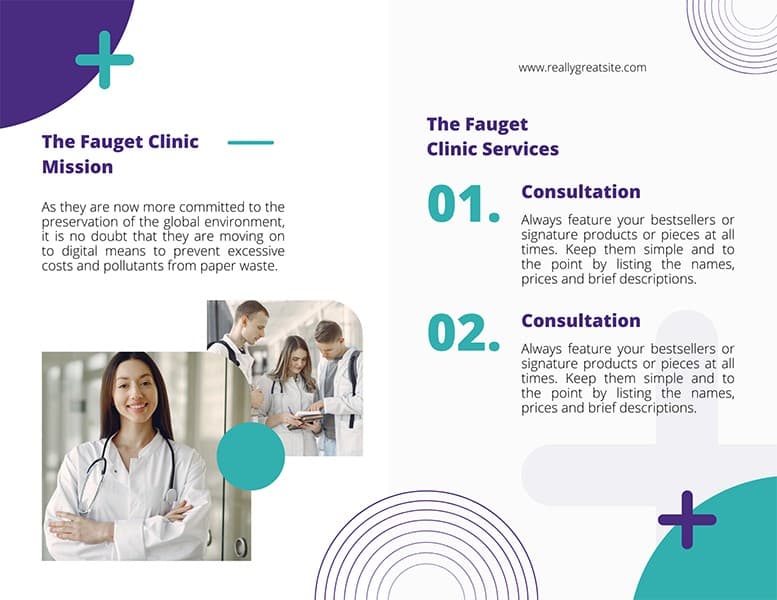 The Fauget Clinic Mission

As they are now more committed to the preservation of the global environment, it is no doubt that they are moving on to digital means to prevent excessive costs and pollutants from paper waste.

www.reallygreatsite.com

The Fauget Clinic Services

01.

Consultation

Always feature your bestsellers or signature products or pieces at all times. Keep them simple and to the point by listing the names, prices and brief descriptions.

02.

Consultation

Always feature your bestsellers or signature products or pieces at all times. Keep them simple and to the point by listing the names, prices and brief descriptions.